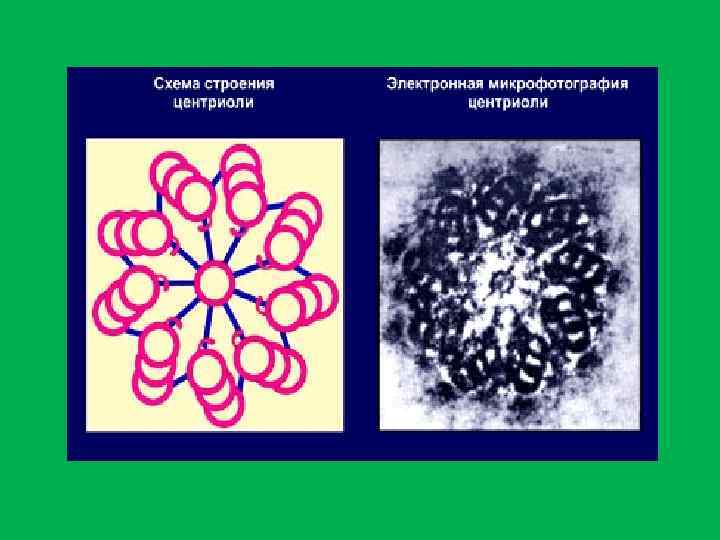 Схема строения центриоли

Электронная микрофотография центриоли